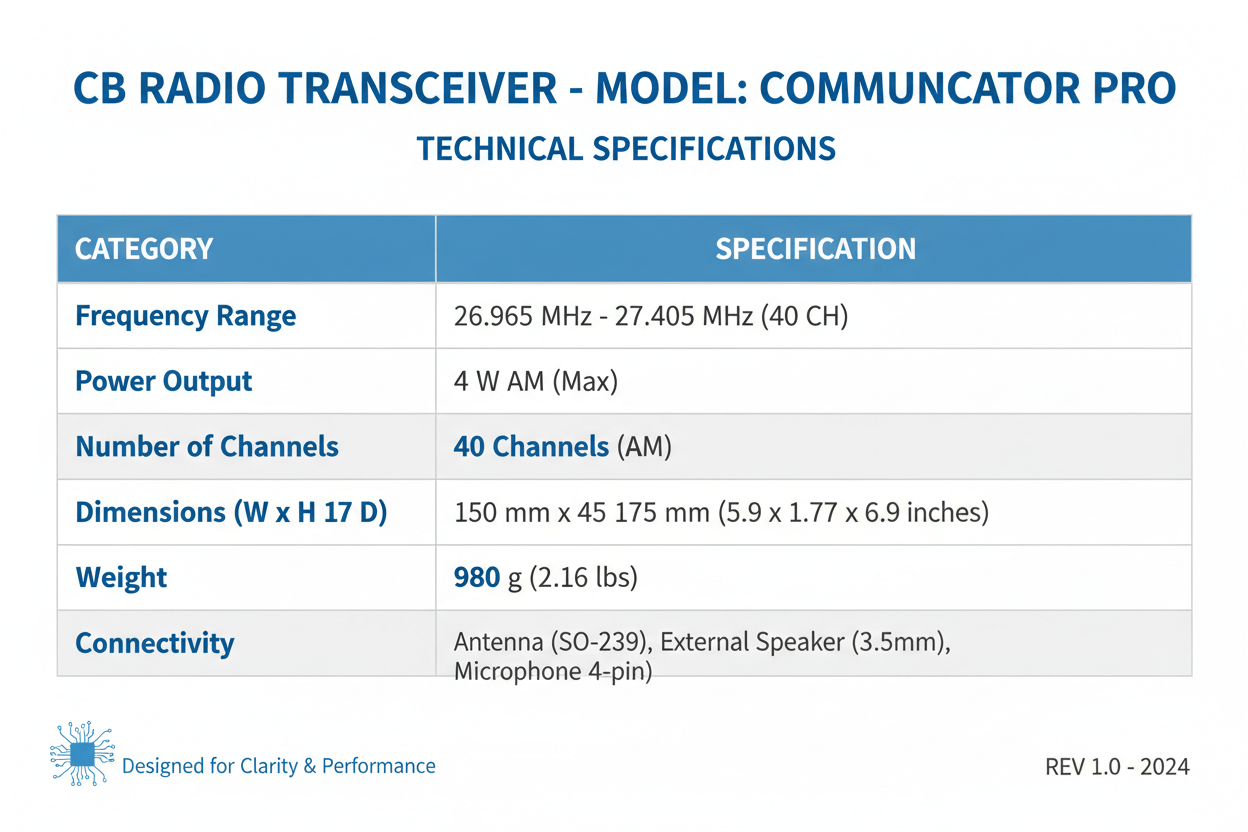 CB RADIO TRANSCEIVER - MODEL: COMMUNCATOR PRO

TECHNICAL SPECIFICATIONS

| CATEGORY | SPECIFICATION |
|---|---|
| Frequency Range | 26.965 MHz - 27.405 MHz (40 CH) |
| Power Output | 4 W AM (Max) |
| Number of Channels | 40 Channels (AM) |
| Dimensions (W x H 17 D) | 150 mm x 45 175 mm (5.9 x 1.77 x 6.9 inches) |
| Weight | 980 g (2.16 lbs) |
| Connectivity | Antenna (SO-239), External Speaker (3.5mm), Microphone 4-pin) |

Designed for Clarity & Performance

REV 1.0 - 2024